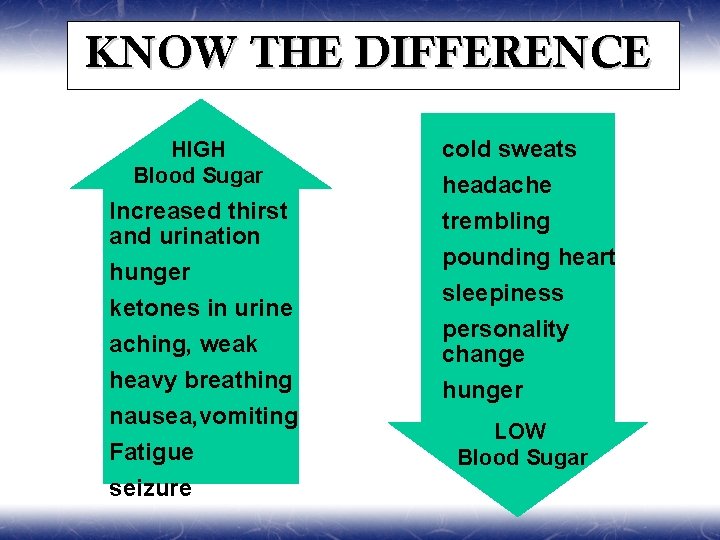 KNOW THE DIFFERENCE

HIGH
Blood Sugar

Increased thirst and urination

hunger

ketones in urine

aching, weak

heavy breathing

nausea,vomiting

Fatigue

seizure

cold sweats

headache

trembling

pounding heart

sleepiness

personality change

hunger

LOW
Blood Sugar